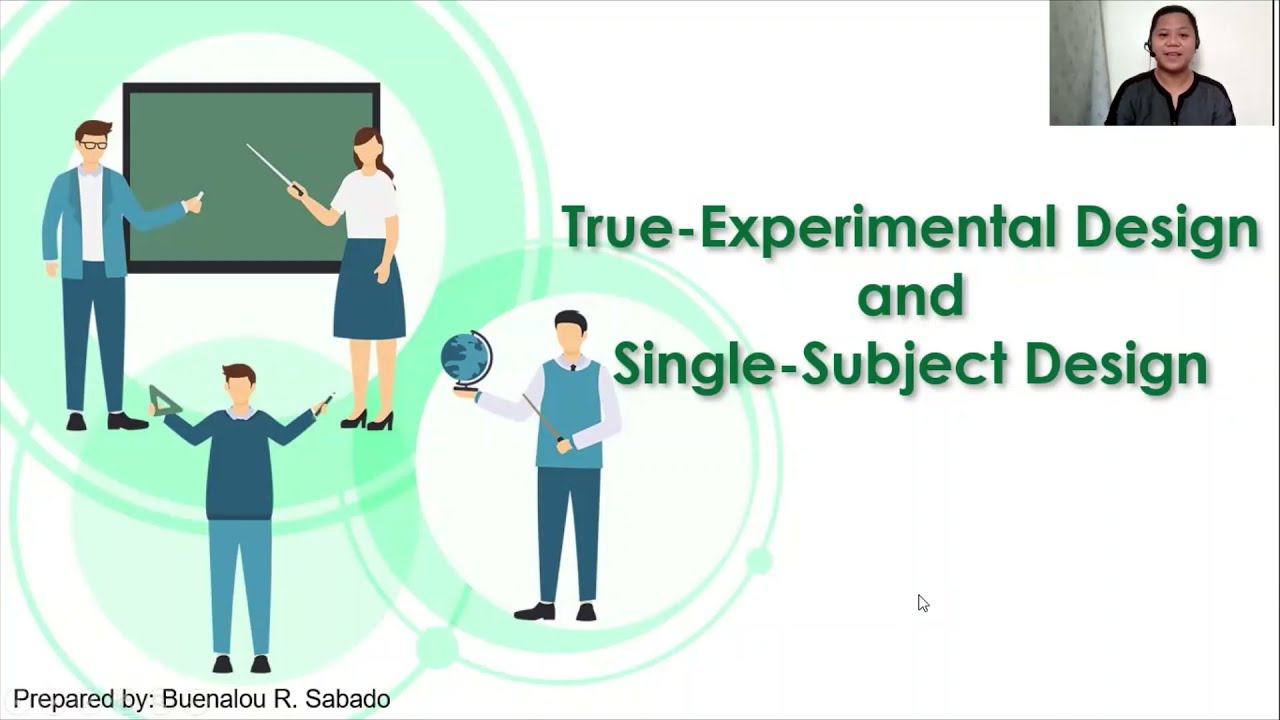 True-Experimental Design
and
Single-Subject Design

Prepared by: Buenalou R. Sabado